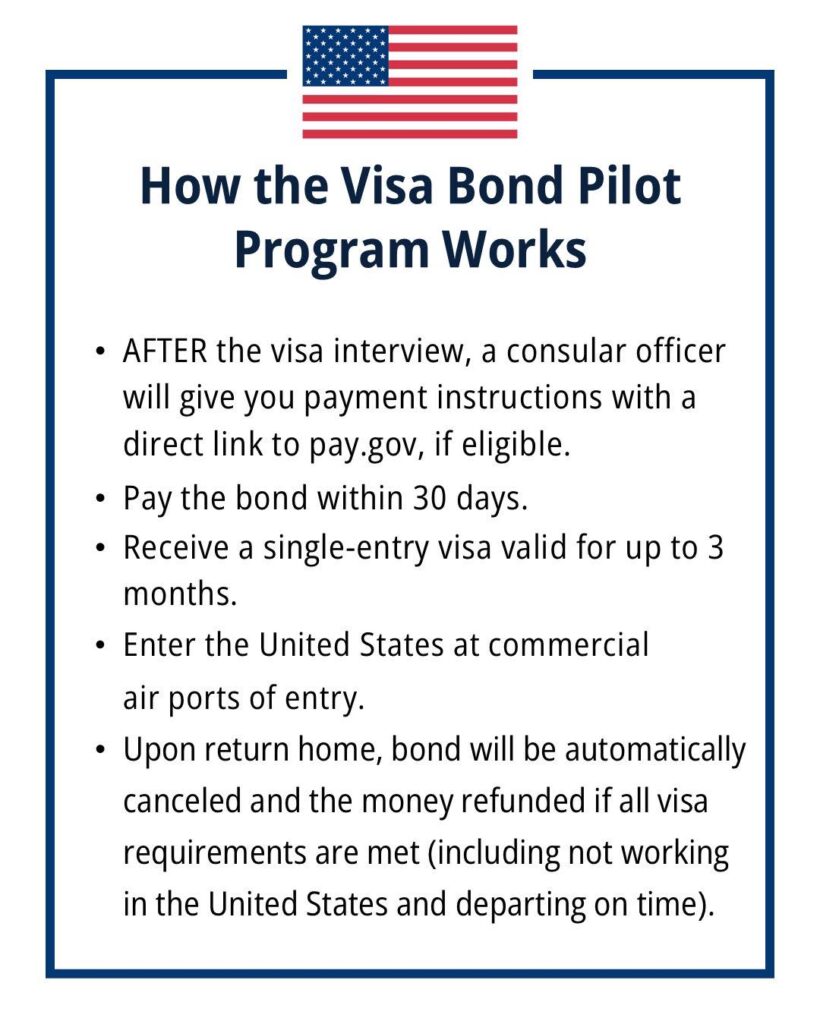 How the Visa Bond Pilot Program Works

• AFTER the visa interview, a consular officer will give you payment instructions with a direct link to pay.gov, if eligible.
• Pay the bond within 30 days.
• Receive a single-entry visa valid for up to 3 months.
• Enter the United States at commercial air ports of entry.
• Upon return home, bond will be automatically canceled and the money refunded if all visa requirements are met (including not working in the United States and departing on time).